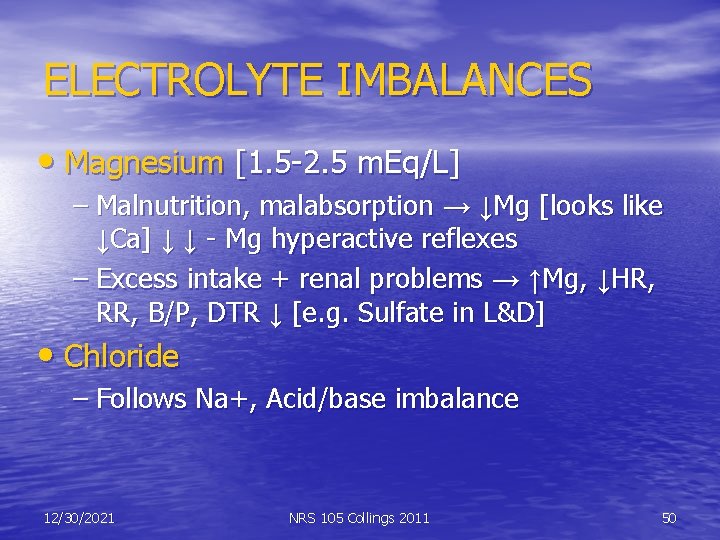 ELECTROLYTE IMBALANCES

• Magnesium [1.5-2.5 mEq/L]

– Malnutrition, malabsorption → ↓Mg [looks like ↓Ca] ↓ ↓ - Mg hyperactive reflexes

– Excess intake + renal problems → ↑Mg, ↓HR, RR, B/P, DTR ↓ [e.g. Sulfate in L&D]

• Chloride

– Follows Na+, Acid/base imbalance

12/30/2021

NRS 105 Collings 2011

50